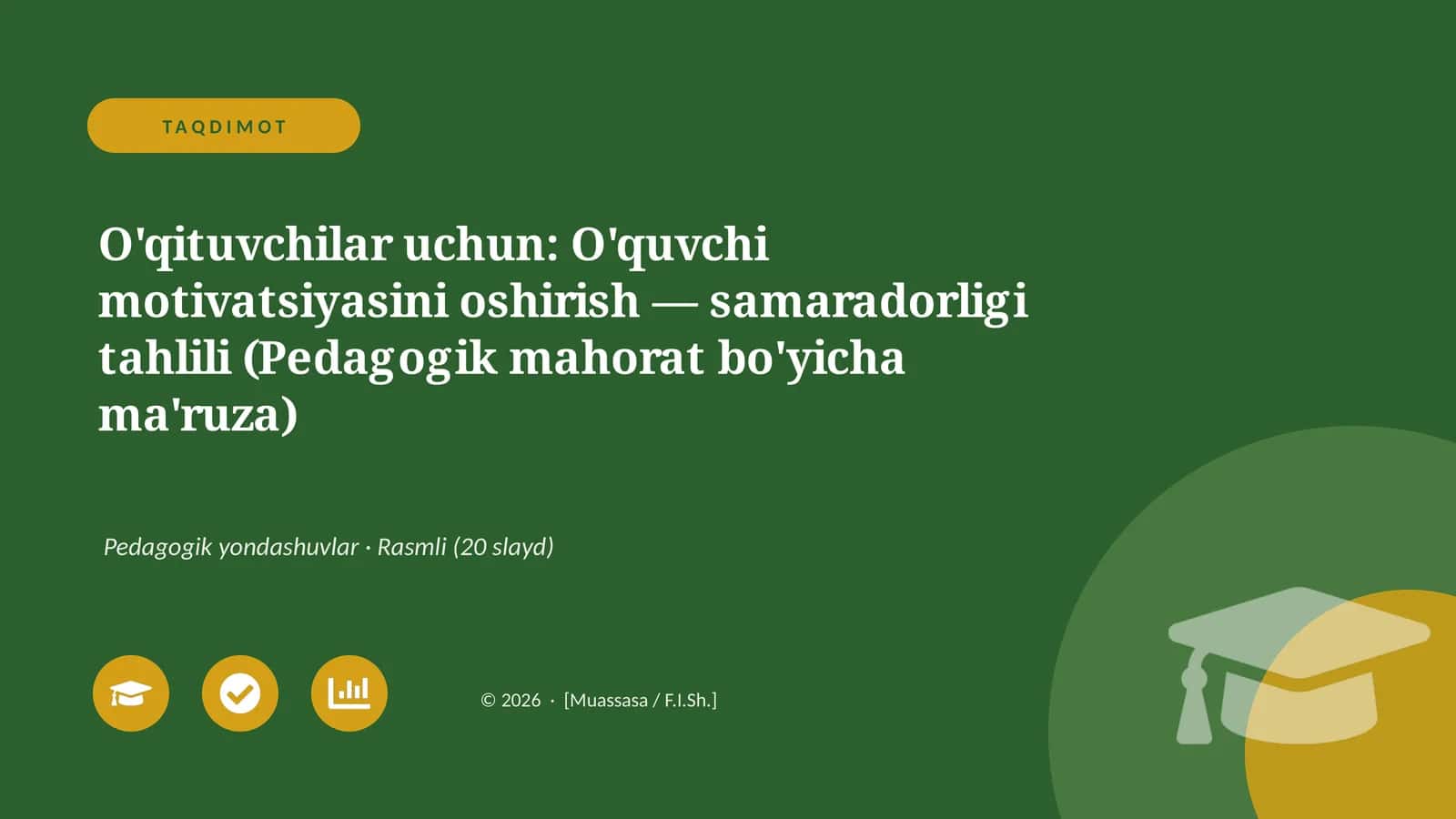 TAQDIMOT

O'qituvchilar uchun: O'quvchi motivatsiyasini oshirish — samaradorligi tahlili (Pedagogik mahorat bo'yicha ma'ruza)

Pedagogik yondashuvlar · Rasmli (20 slayd)

© 2026 · [Muassasa / F.I.Sh.]